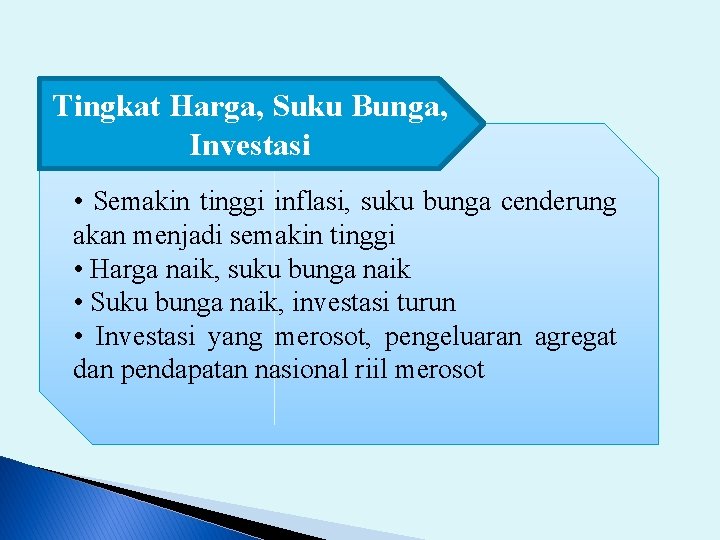 Tingkat Harga, Suku Bunga, Investasi

• Semakin tinggi inflasi, suku bunga cenderung akan menjadi semakin tinggi
• Harga naik, suku bunga naik
• Suku bunga naik, investasi turun
• Investasi yang merosot, pengeluaran agregat dan pendapatan nasional riil merosot